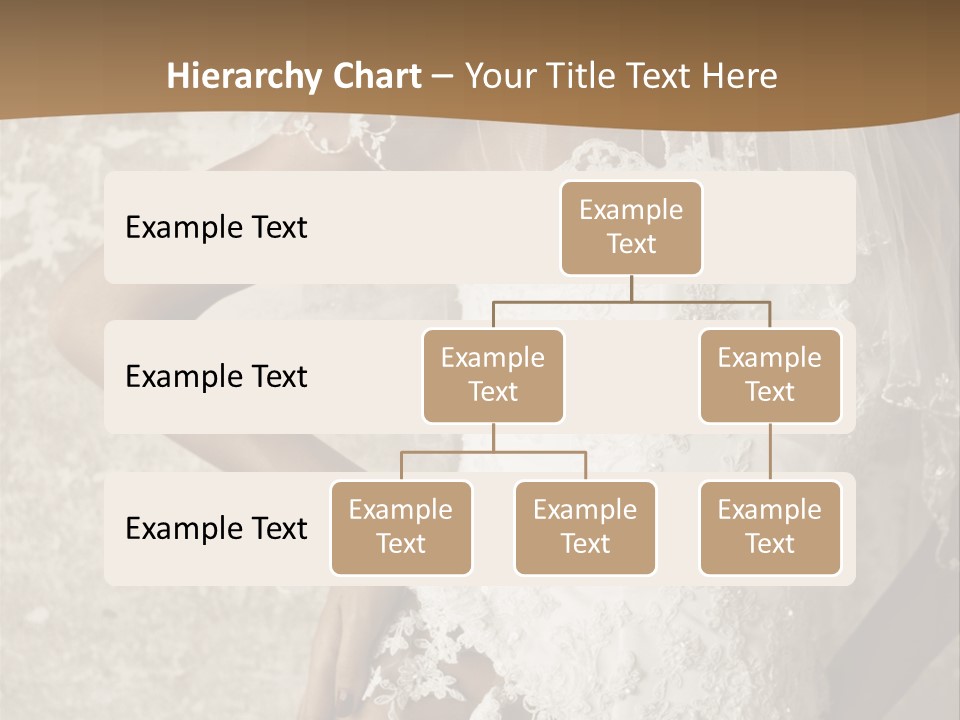 Hierarchy Chart – Your Title Text Here

Example Text

Example Text

Example Text

Example Text

Example Text

Example Text

Example Text

Example Text

Example Text